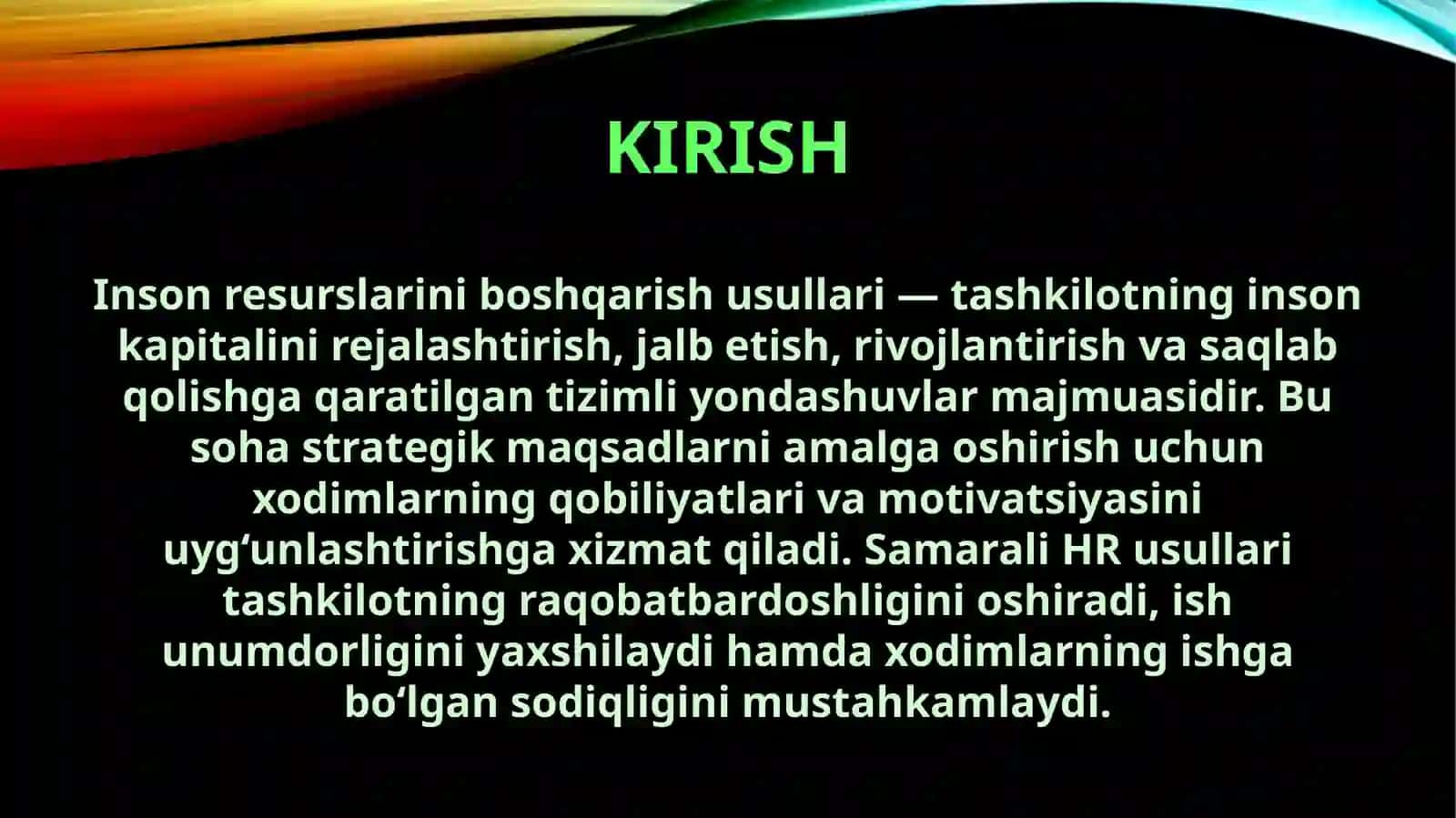 KIRISH

Inson resurslarini boshqarish usullari — tashkilotning inson kapitalini rejalashtirish, jalb etish, rivojlantirish va saqlab qolishga qaratilgan tizimli yondashuvlar majmuasidir. Bu soha strategik maqsadlarni amalga oshirish uchun xodimlarning qobiliyatlari va motivatsiyasini uyg‘unlashtirishga xizmat qiladi. Samarali HR usullari tashkilotning raqobatbardoshligini oshiradi, ish unumdorligini yaxshilaydi hamda xodimlarning ishga bo‘lgan sodiqligini mustahkamlaydi.